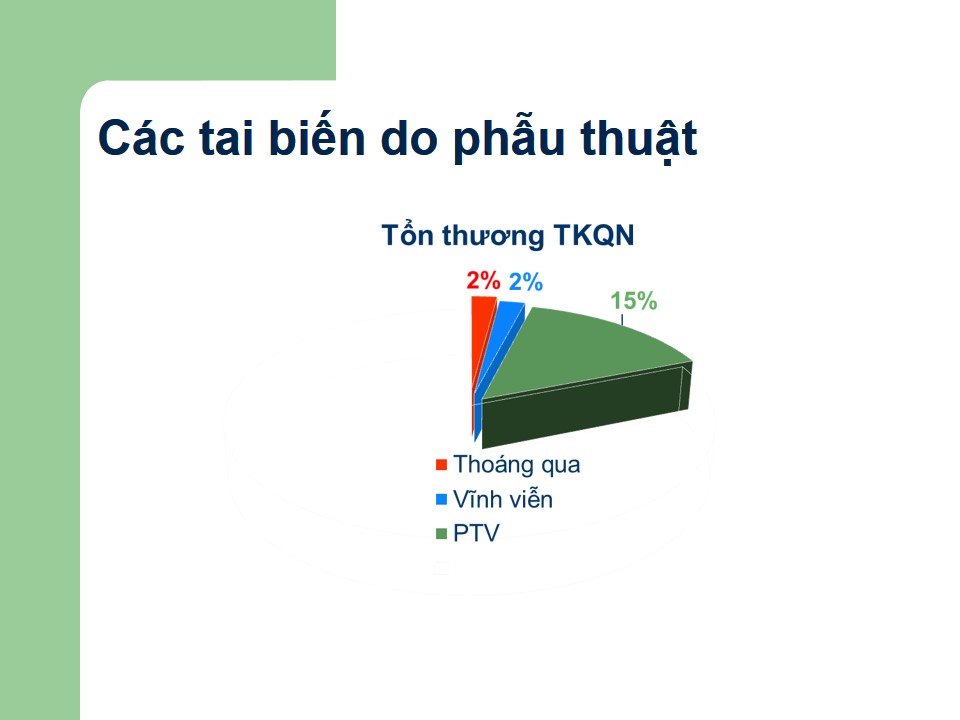 Các tai biến do phẫu thuật

Tổn thương TKQN

2%
2%
15%

Thoáng qua
Vĩnh viễn
PTV